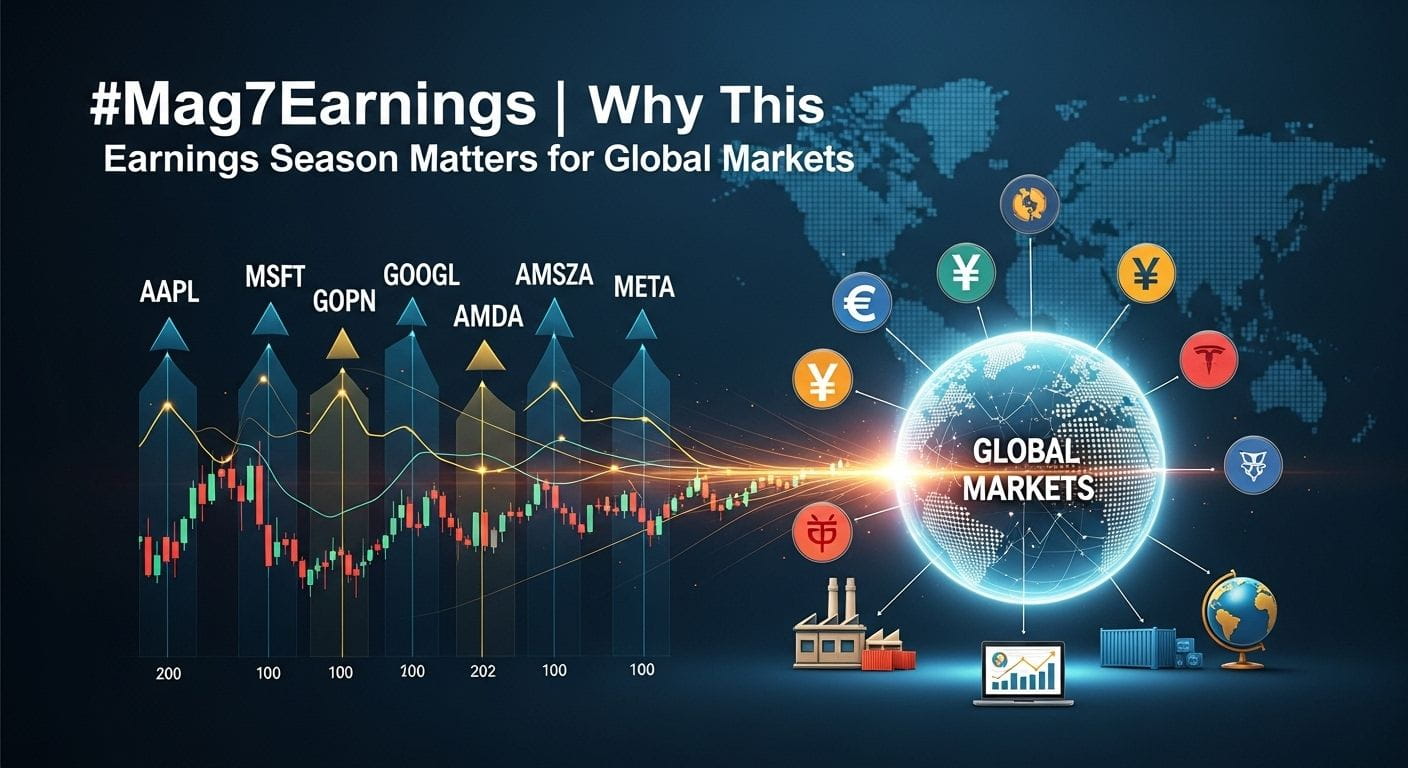 #Mag7Earnings | Why This
Earnings Season Matters for Global Markets

AAPL
MSFT
GOPN
GOOGL
AMDA
AMSZA
META

200
100
100
100
202
100
100

€
¥
¥
¥

GLOBAL MARKETS